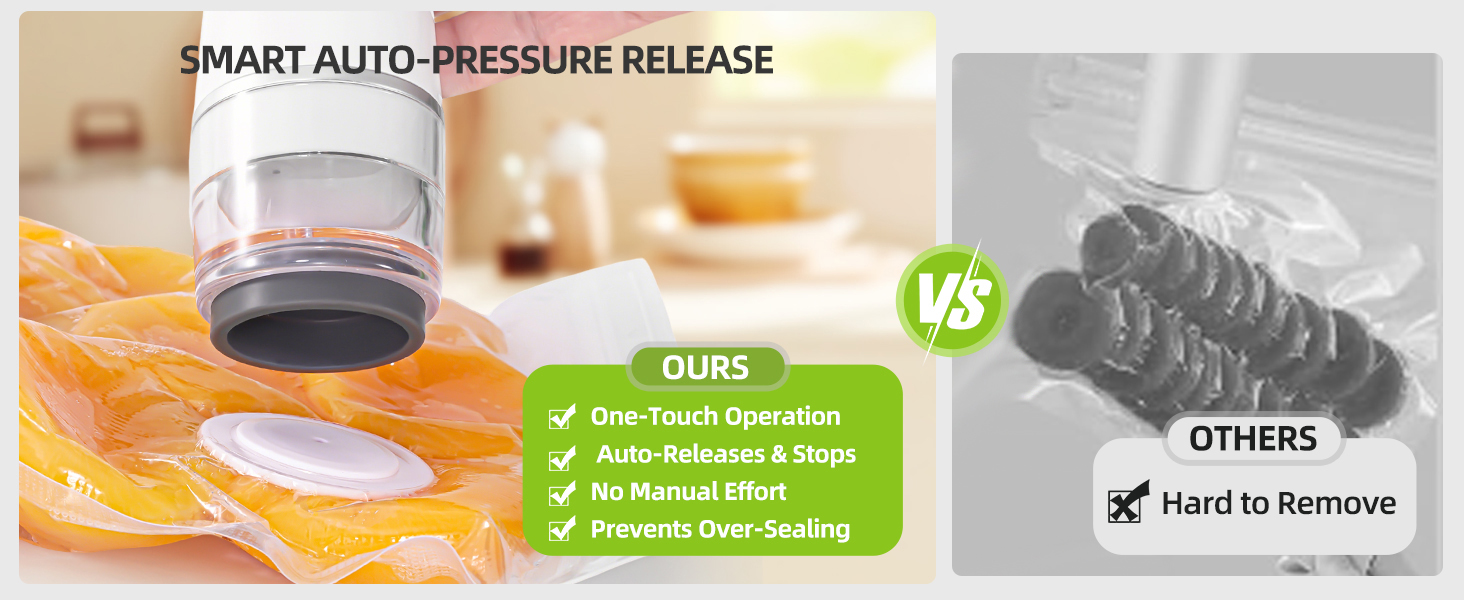 SMART AUTO-PRESSURE RELEASE

OURS

One-Touch Operation

Auto-Releases & Stops

No Manual Effort

Prevents Over-Sealing

VS

OTHERS

Hard to Remove